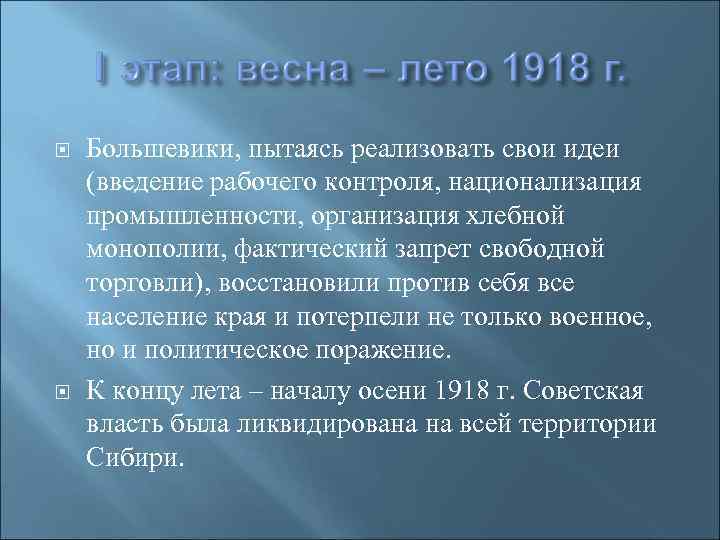 I этап: весна – лето 1918 г.

Большевики, пытаясь реализовать свои идеи (введение рабочего контроля, национализация промышленности, организация хлебной монополии, фактический запрет свободной торговли), восстановили против себя все население края и потерпели не только военное, но и политическое поражение.

К концу лета – началу осени 1918 г. Советская власть была ликвидирована на всей территории Сибири.